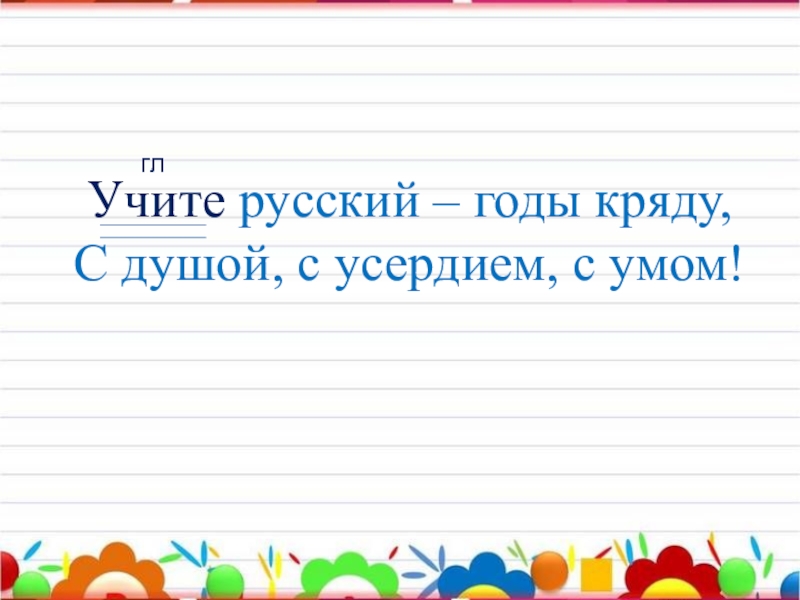 гл
Учите русский – годы кряду,
С душой, с усердием, с умом!